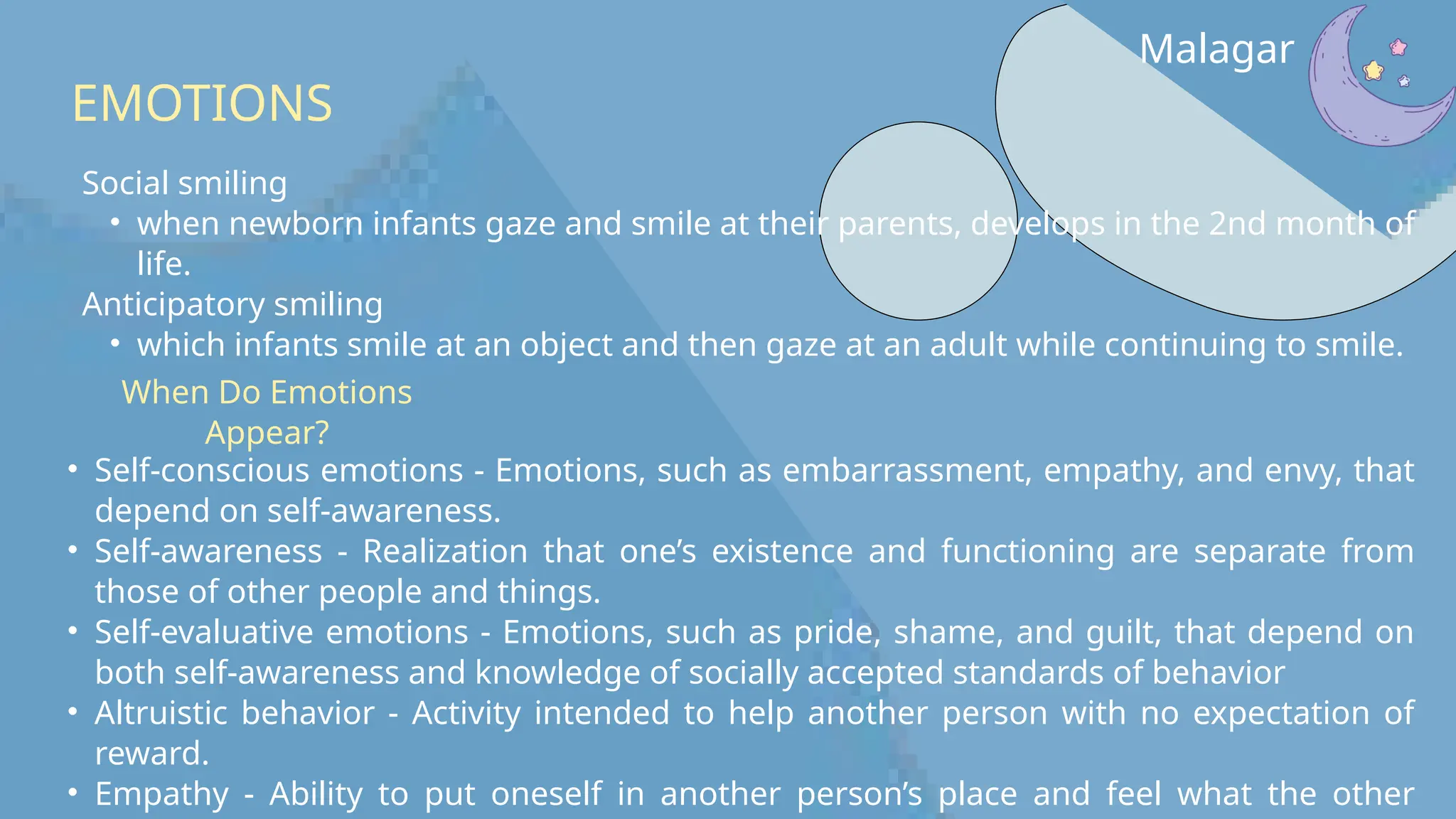 Malagar

EMOTIONS

Social smiling

• when newborn infants gaze and smile at their parents, develops in the 2nd month of life.

Anticipatory smiling

• which infants smile at an object and then gaze at an adult while continuing to smile.

When Do Emotions Appear?

• Self-conscious emotions - Emotions, such as embarrassment, empathy, and envy, that depend on self-awareness.
• Self-awareness - Realization that one's existence and functioning are separate from those of other people and things.
• Self-evaluative emotions - Emotions, such as pride, shame, and guilt, that depend on both self-awareness and knowledge of socially accepted standards of behavior
• Altruistic behavior - Activity intended to help another person with no expectation of reward.
• Empathy - Ability to put oneself in another person's place and feel what the other